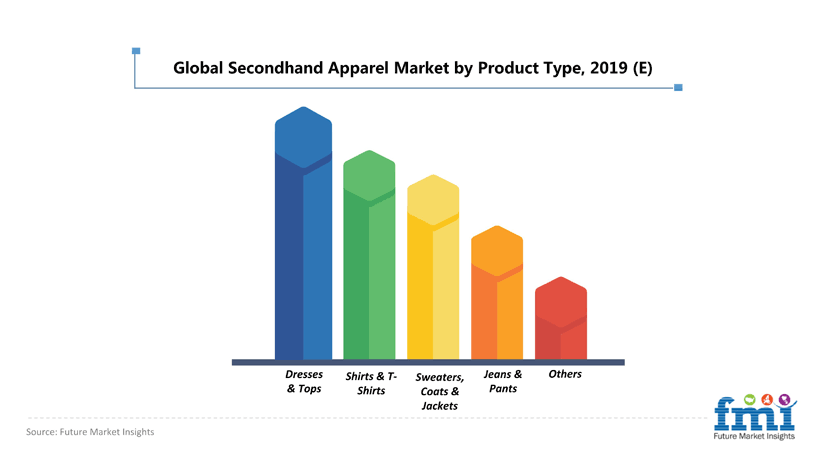 Global Secondhand Apparel Market by Product Type, 2019 (E)

Dresses & Tops

Shirts & T-Shirts

Sweaters, Coats & Jackets

Jeans & Pants

Others

Source: Future Market Insights

fmi
Future Market Insights